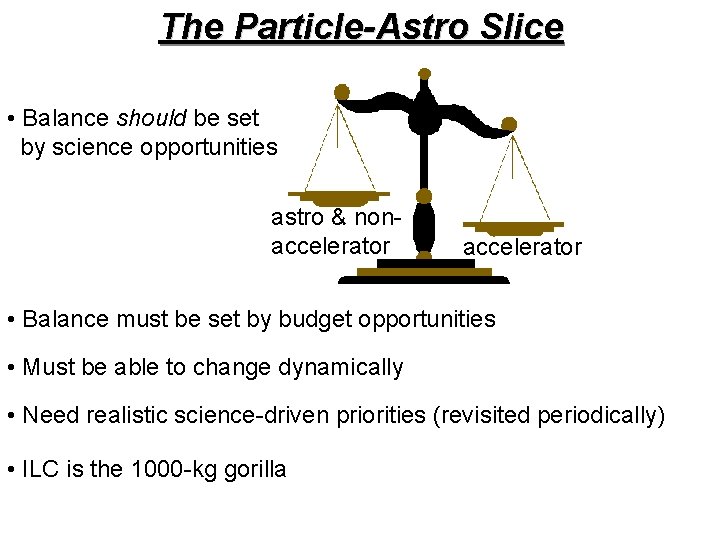 The Particle-Astro Slice

• Balance should be set by science opportunities

astro & non-accelerator

accelerator

• Balance must be set by budget opportunities

• Must be able to change dynamically

• Need realistic science-driven priorities (revisited periodically)

• ILC is the 1000-kg gorilla